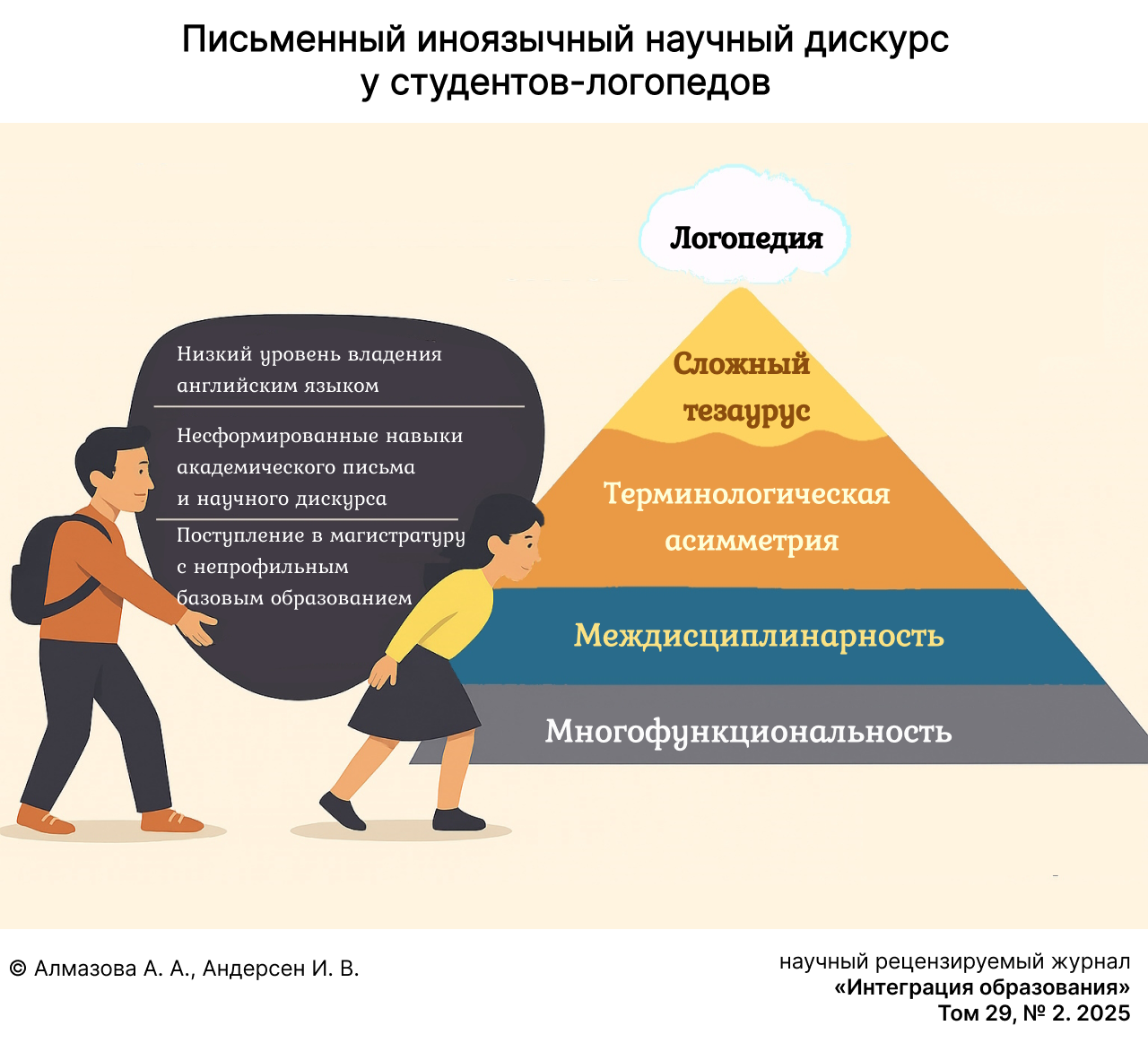 Письменный иноязычный научный дискурс у студентов-логопедов

Низкий уровень владения английским языком

Несформированные навыки академического письма и научного дискурса

Поступление в магистратуру с непрофильным базовым образованием

Логопедия

Сложный тезаурус

Терминологическая асимметрия

Междисциплинарность

Многофункциональность

© Алмазова А. А., Андерсен И. В.

научный рецензируемый журнал
«Интеграция образования»
Том 29, № 2. 2025